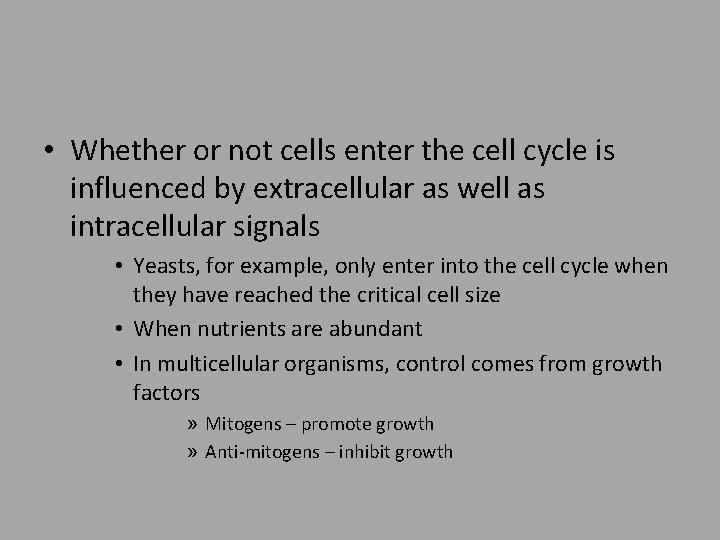 • Whether or not cells enter the cell cycle is influenced by extracellular as well as intracellular signals

• Yeasts, for example, only enter into the cell cycle when they have reached the critical cell size

• When nutrients are abundant

• In multicellular organisms, control comes from growth factors

» Mitogens – promote growth

» Anti-mitogens – inhibit growth